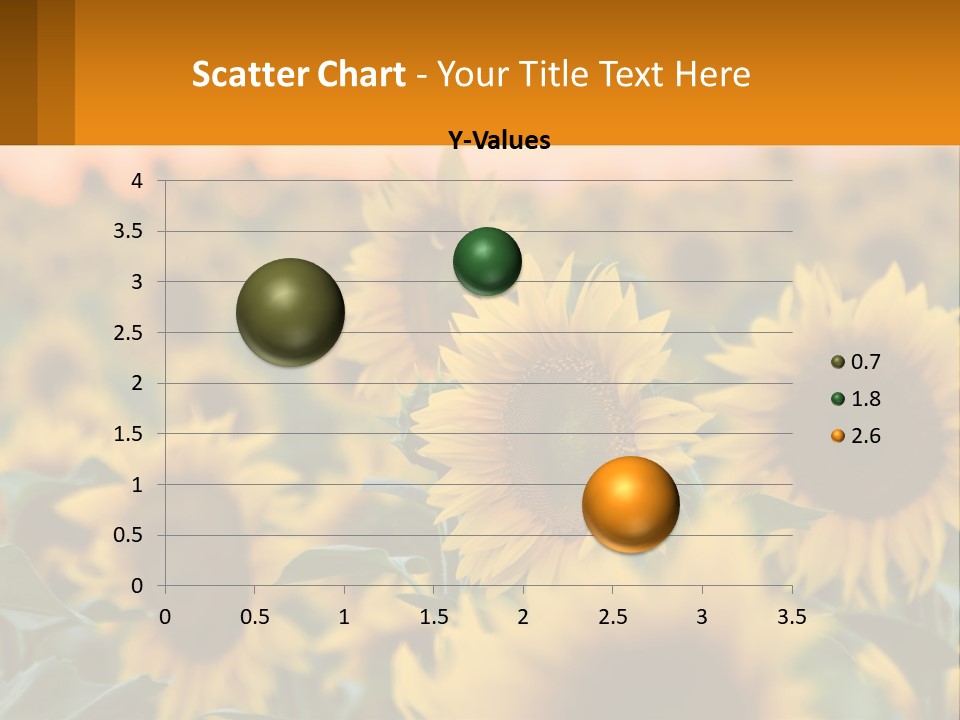 Scatter Chart - Your Title Text Here

Y-Values

4
3.5
3
2.5
2
1.5
1
0.5
0

0 0.5 1 1.5 2 2.5 3 3.5

0.7
1.8
2.6